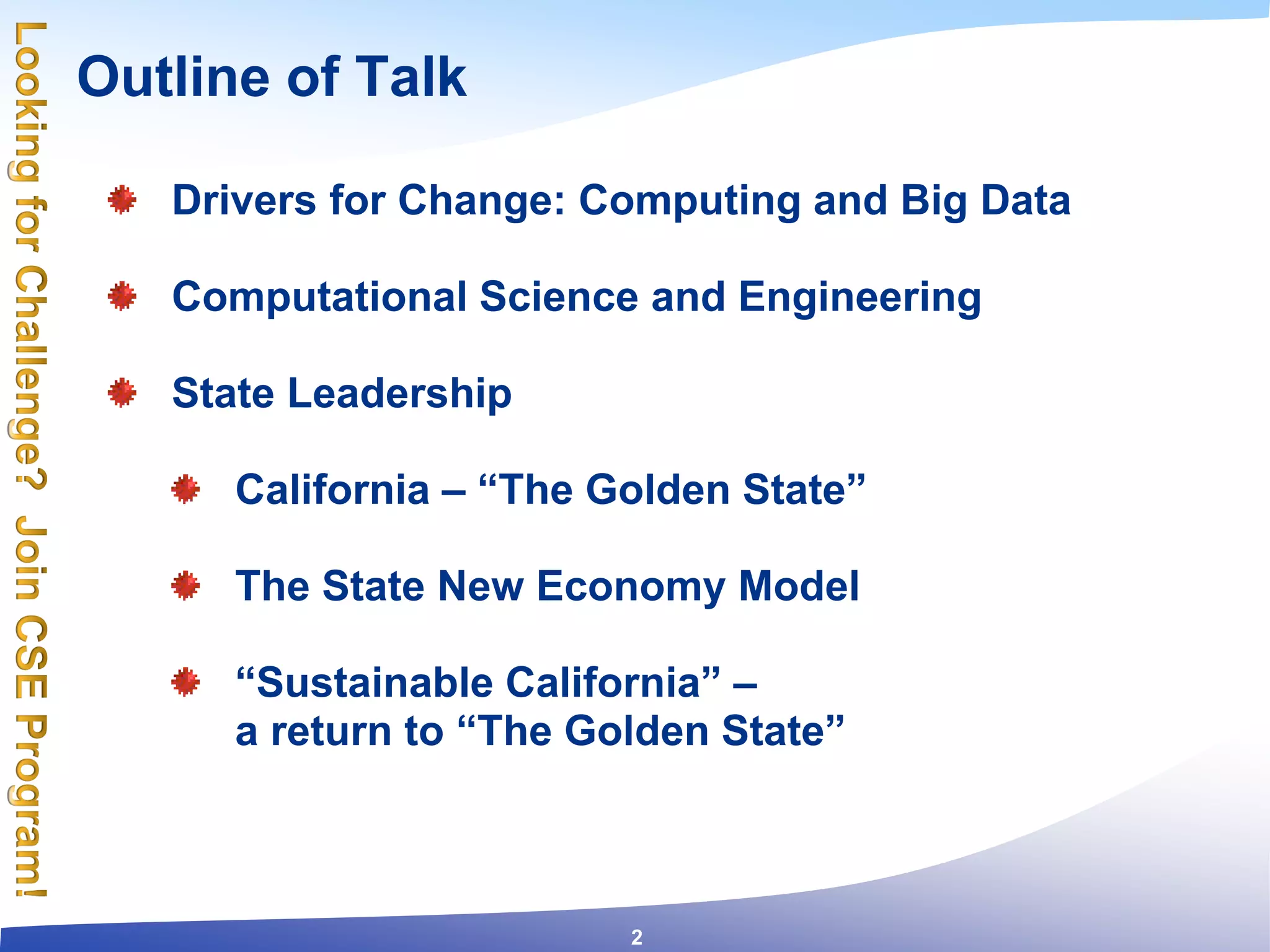 Looking for Challenge? Join CSE Program!

Outline of Talk

Drivers for Change: Computing and Big Data

Computational Science and Engineering

State Leadership

California – “The Golden State”

The State New Economy Model

“Sustainable California” – a return to “The Golden State”

2